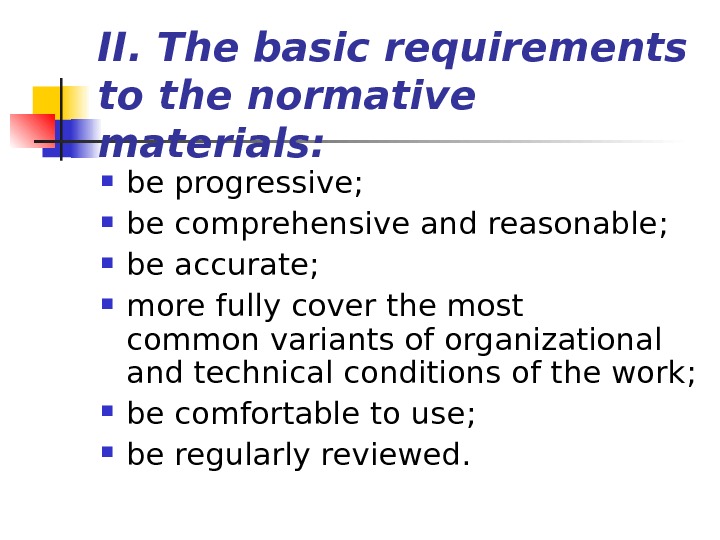 II. The basic requirements to the normative materials:

- be progressive;
- be comprehensive and reasonable;
- be accurate;
- more fully cover the most common variants of organizational and technical conditions of the work;
- be comfortable to use;
- be regularly reviewed.